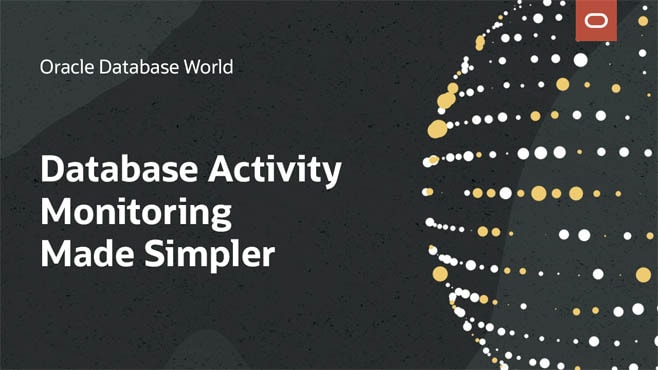 Oracle Database World

Database Activity Monitoring Made Simpler